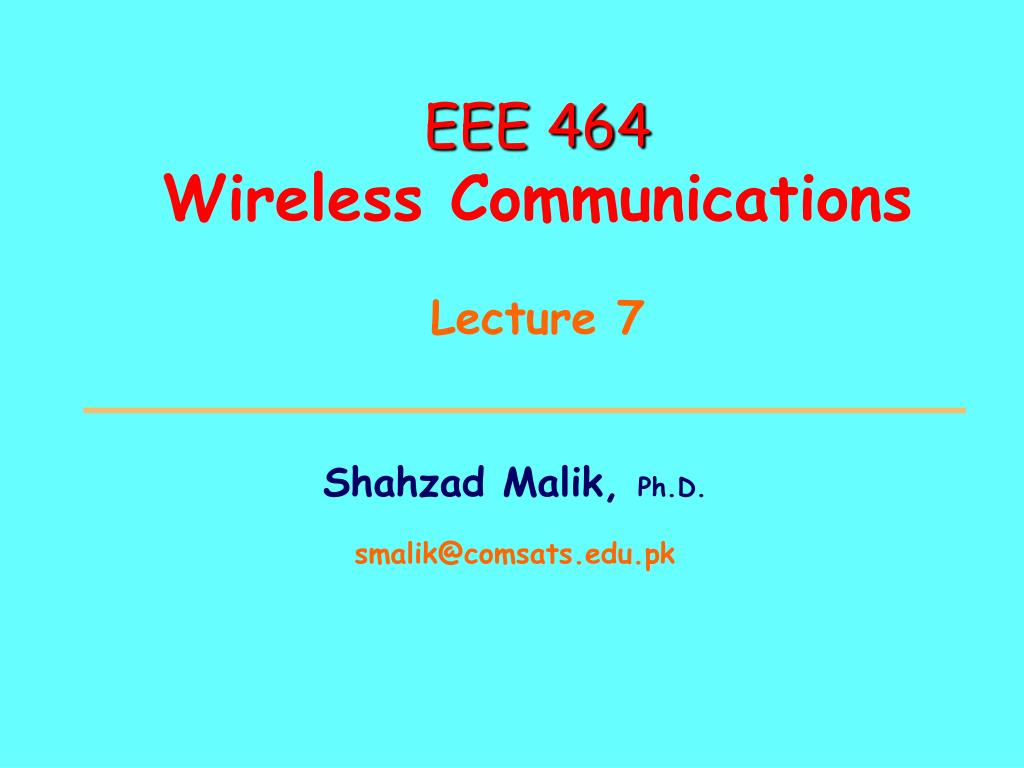 EEE 464
Wireless Communications

Lecture 7

Shahzad Malik, Ph.D.

smalik@comsats.edu.pk